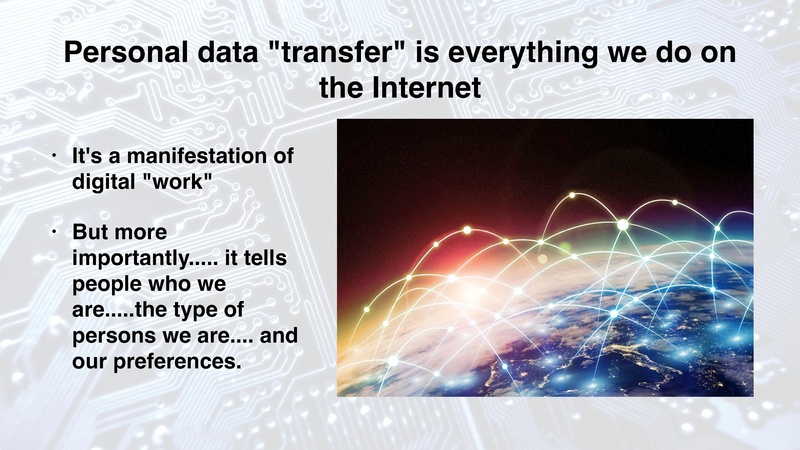 Personal data "transfer" is everything we do on the Internet

• It's a manifestation of digital "work"

• But more importantly..... it tells people who we are.....the type of persons we are.... and our preferences.